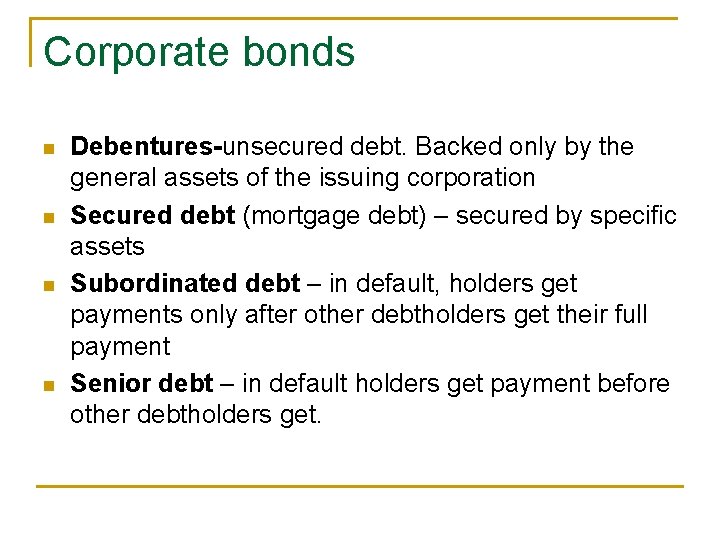 Corporate bonds

- Debentures-unsecured debt. Backed only by the general assets of the issuing corporation
- Secured debt (mortgage debt) – secured by specific assets
- Subordinated debt – in default, holders get payments only after other debtholders get their full payment
- Senior debt – in default holders get payment before other debtholders get.